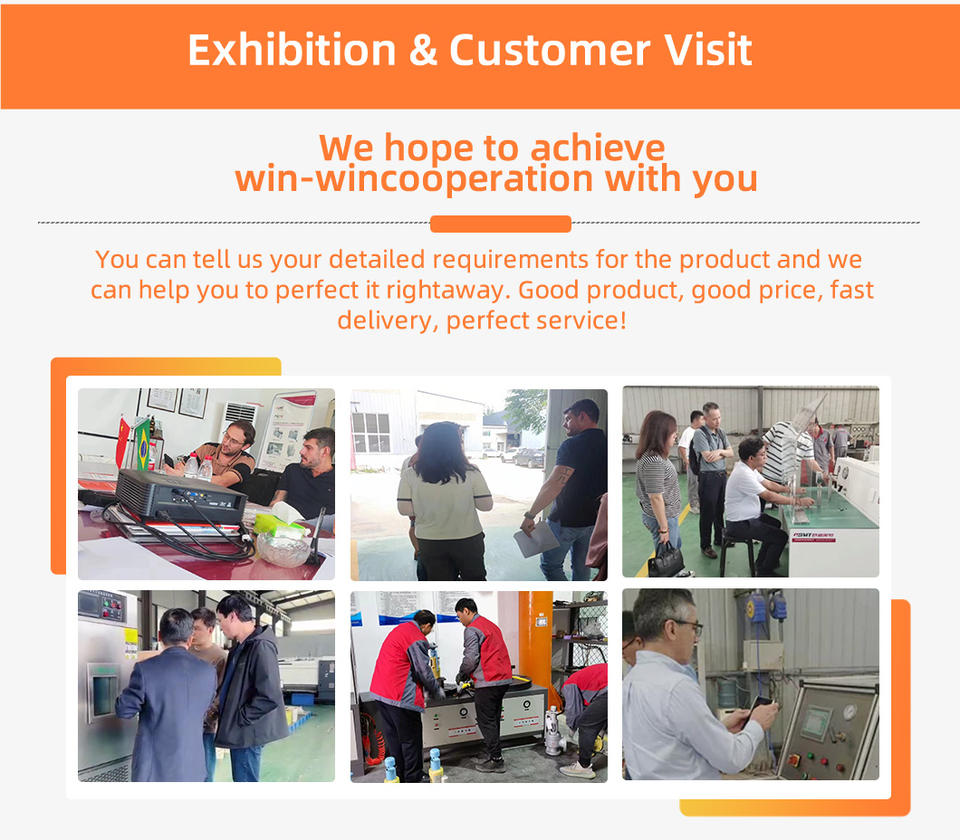 Exhibition & Customer Visit

We hope to achieve win-wincooperation with you

You can tell us your detailed requirements for the product and we can help you to perfect it rightaway. Good product, good price, fast delivery, perfect service!